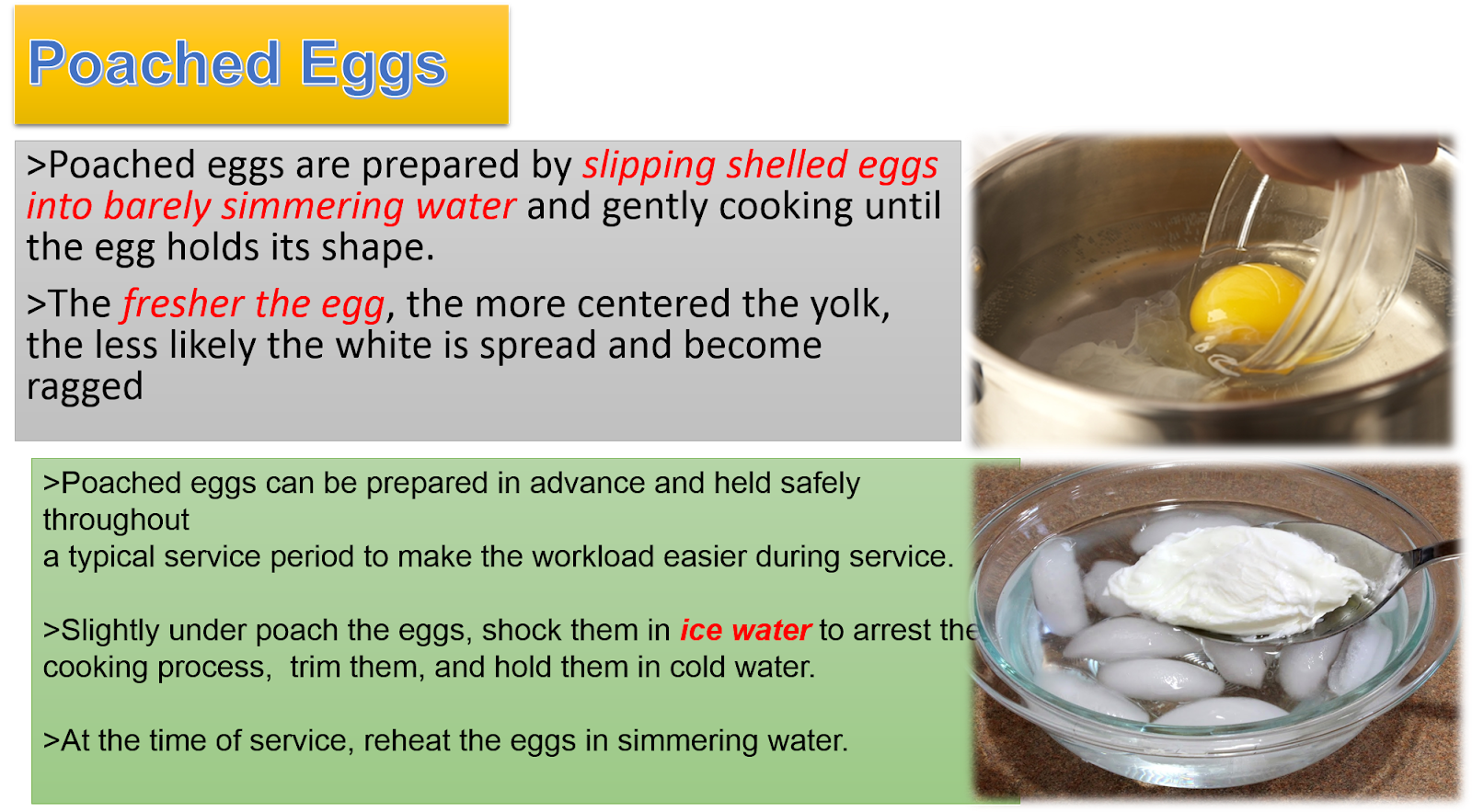 Poached Eggs

>Poached eggs are prepared by slipping shelled eggs into barely simmering water and gently cooking until the egg holds its shape.

>The fresher the egg, the more centered the yolk, the less likely the white is spread and become ragged

>Poached eggs can be prepared in advance and held safely throughout
a typical service period to make the workload easier during service.

>Slightly under poach the eggs, shock them in ice water to arrest the cooking process, trim them, and hold them in cold water.

>At the time of service, reheat the eggs in simmering water.